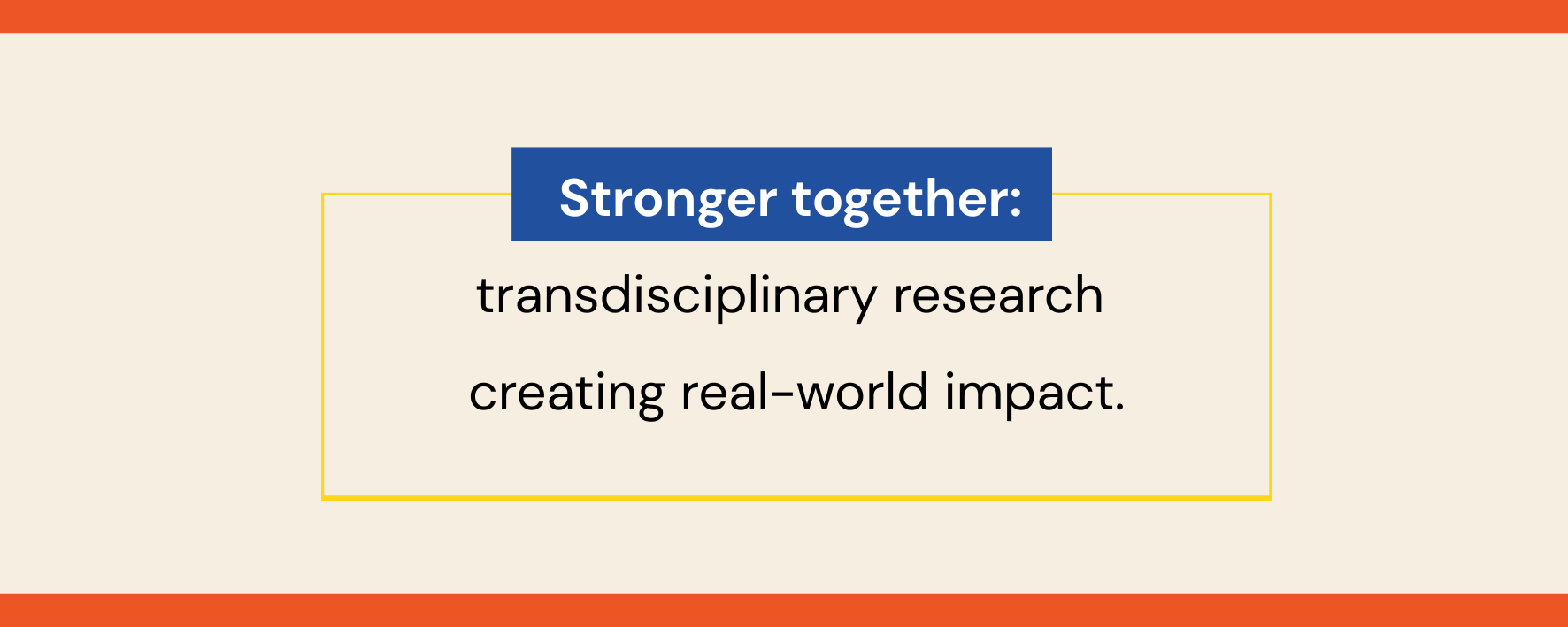 Stronger together:

transdisciplinary research creating real-world impact.